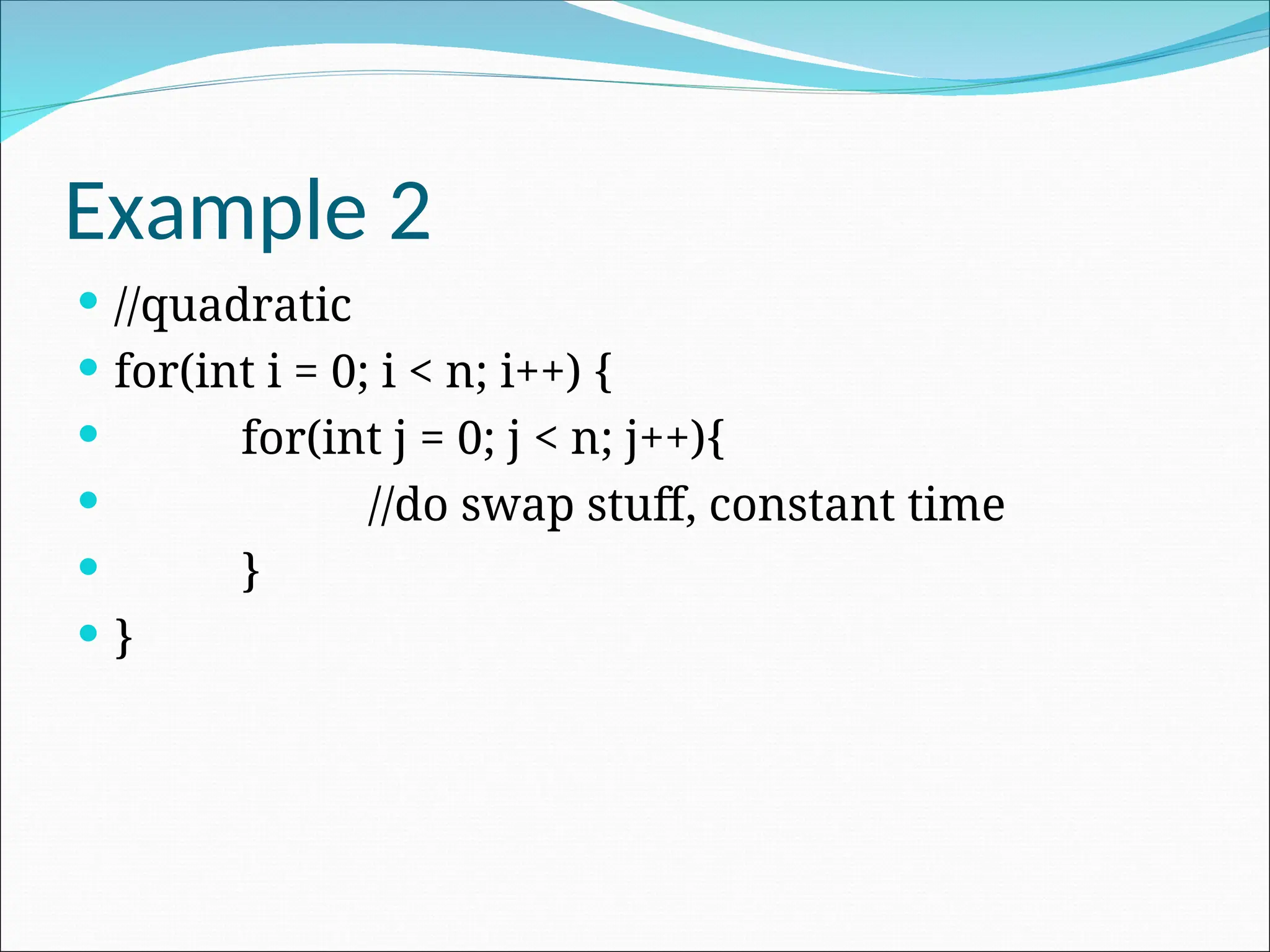 Example 2

- //quadratic
- for(int i = 0; i < n; i++) {
- for(int j = 0; j < n; j++){
- //do swap stuff, constant time
- }
- }